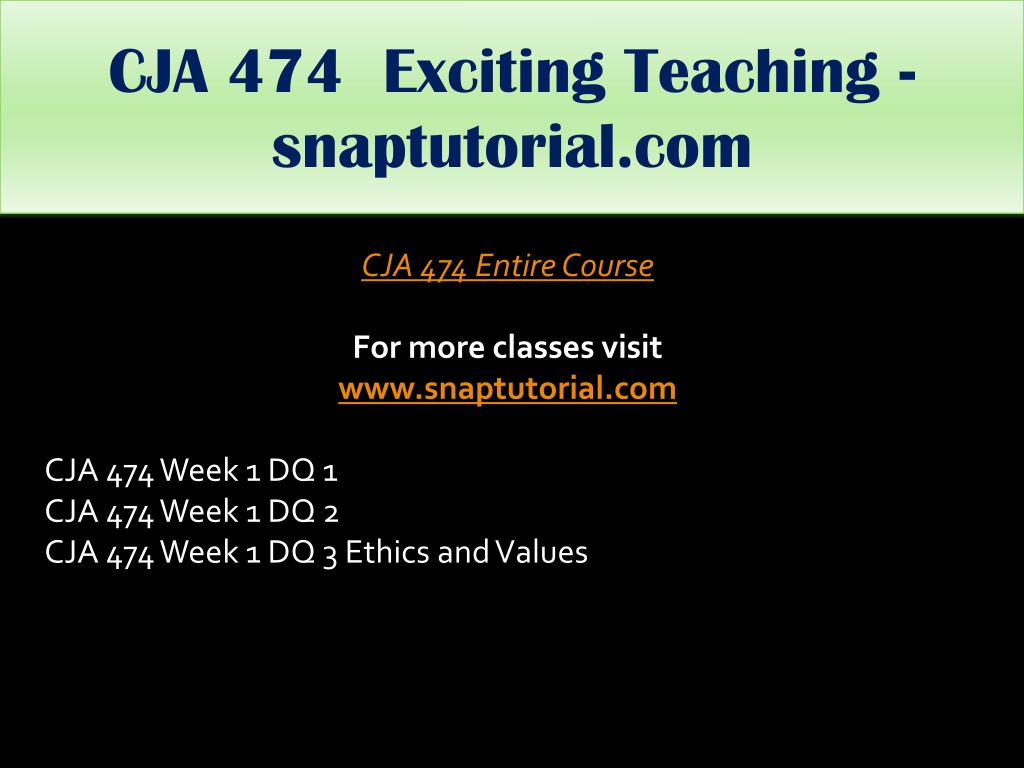 CJA 474 Exciting Teaching - snaptutorial.com

CJA 474 Entire Course

For more classes visit
www.snaptutorial.com

CJA 474 Week 1 DQ 1
CJA 474 Week 1 DQ 2
CJA 474 Week 1 DQ 3 Ethics and Values